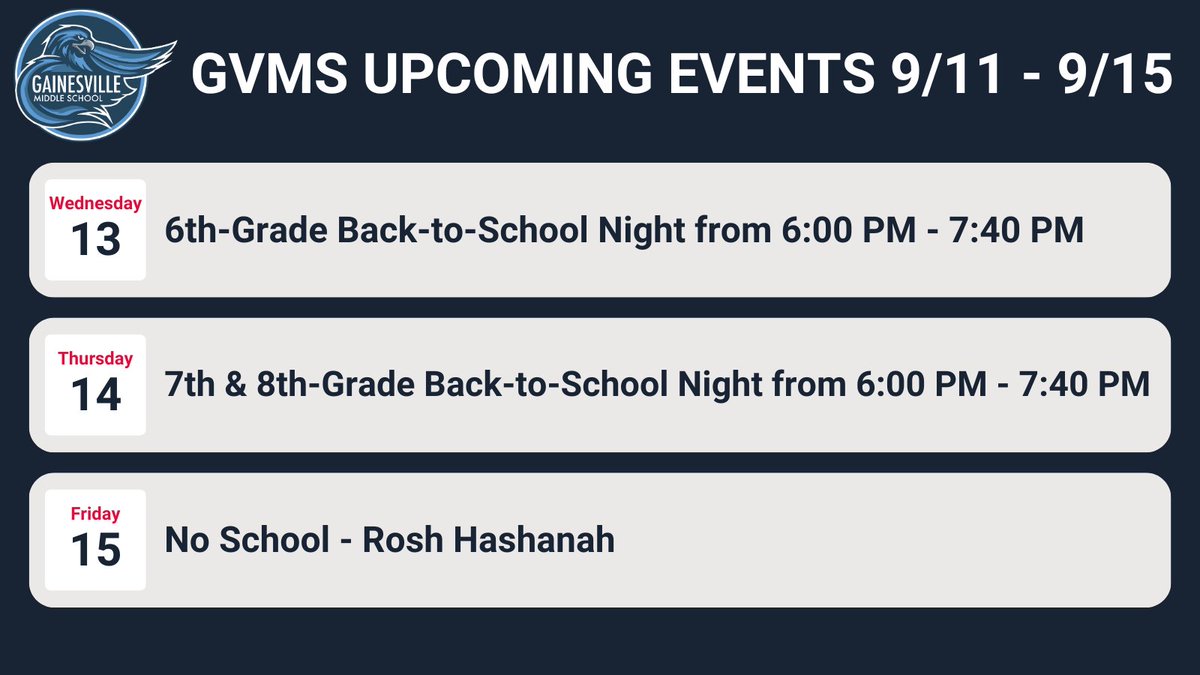 GAINESVILLE
MIDDLE SCHOOL

GVMS UPCOMING EVENTS 9/11 - 9/15

Wednesday
13
6th-Grade Back-to-School Night from 6:00 PM - 7:40 PM

Thursday
14
7th & 8th-Grade Back-to-School Night from 6:00 PM - 7:40 PM

Friday
15
No School - Rosh Hashanah